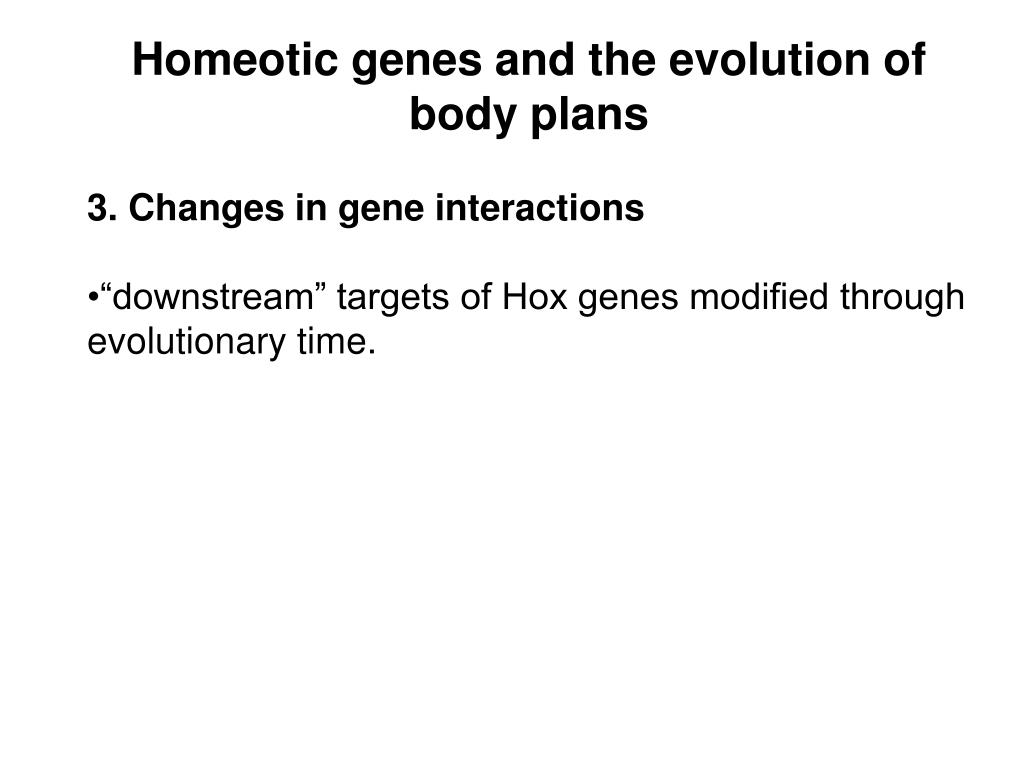 Homeotic genes and the evolution of body plans

3. Changes in gene interactions

•“downstream” targets of Hox genes modified through evolutionary time.